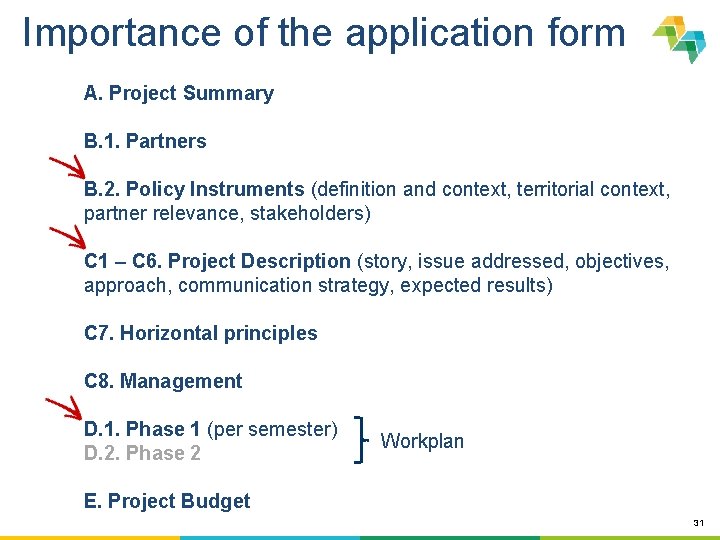 Importance of the application form

A. Project Summary

B.1. Partners

B.2. Policy Instruments (definition and context, territorial context, partner relevance, stakeholders)

C1 – C6. Project Description (story, issue addressed, objectives, approach, communication strategy, expected results)

C7. Horizontal principles

C8. Management

D.1. Phase 1 (per semester)
D.2. Phase 2

Workplan

E. Project Budget

31